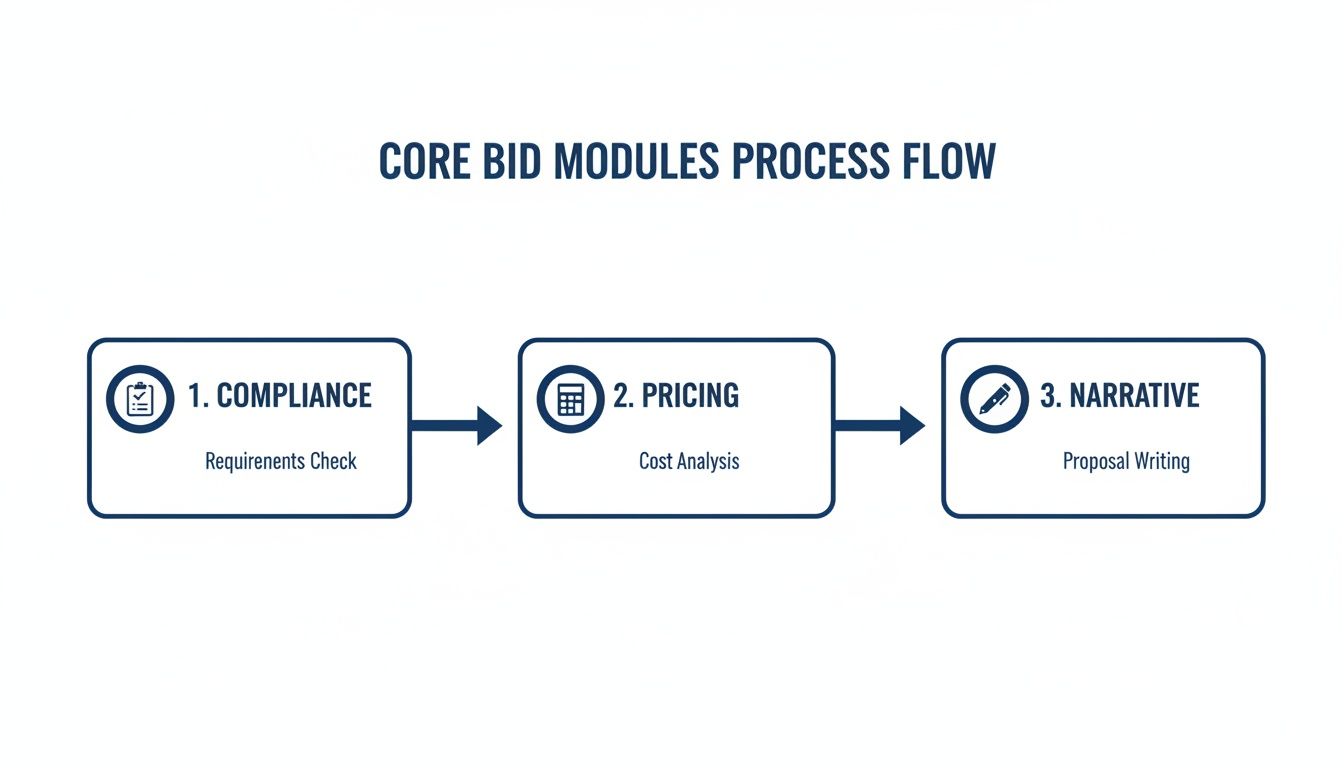 CORE BID MODULES PROCESS FLOW

1. COMPLIANCE

Requirenents Check

2. PRICING

Cost Analysis

3. NARRATIVE

Proposal Writing